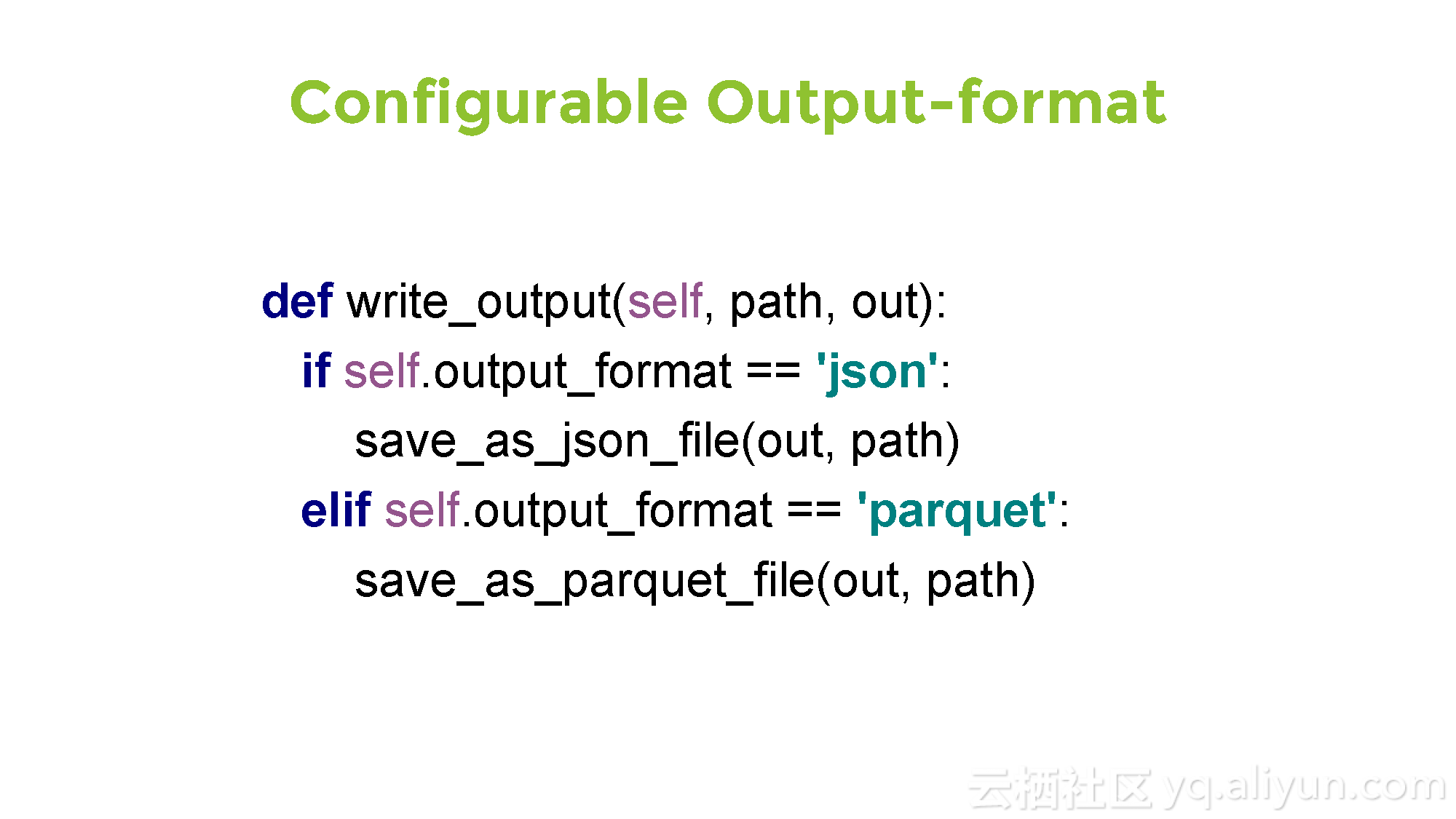 Configurable Output-format

def write_output(self, path, out):
  if self.output_format == 'json':
    save_as_json_file(out, path)
  elif self.output_format == 'parquet':
    save_as_parquet_file(out, path)

云栖社区 yq.aliyun.com